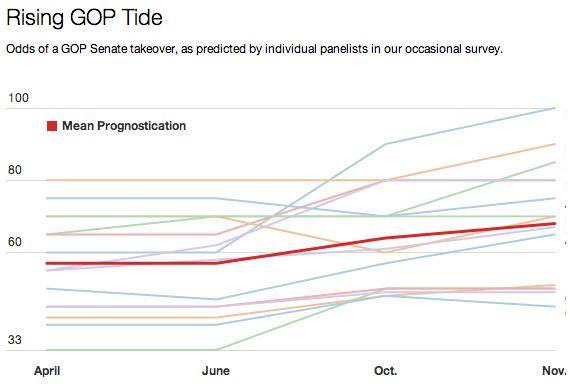 Rising GOP Tide

Odds of a GOP Senate takeover, as predicted by individual panelists in our occasional survey.

100

Mean Prognostication

80

60

33

April

June

Oct.

Nov.